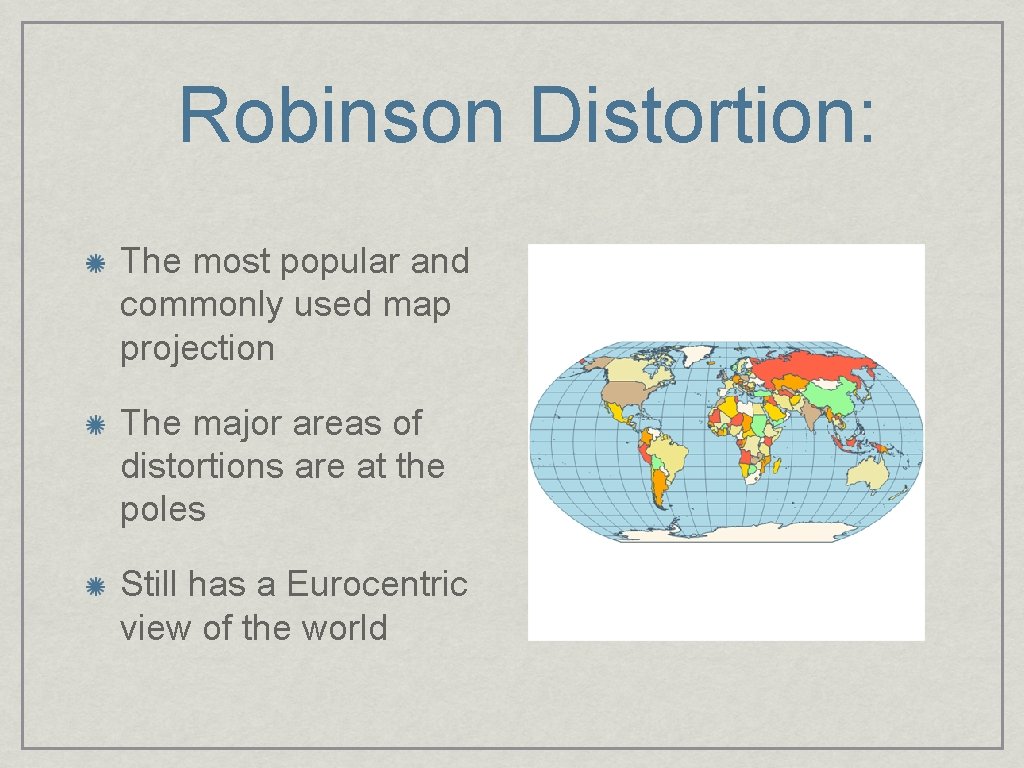 Robinson Distortion:

The most popular and commonly used map projection

The major areas of distortions are at the poles

Still has a Eurocentric view of the world